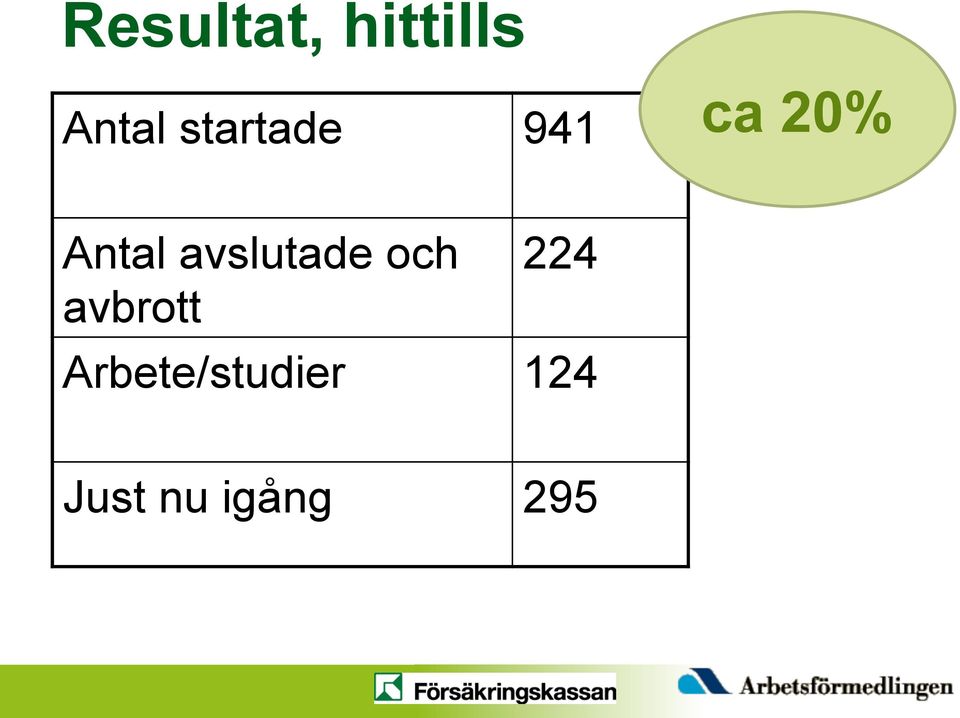 Resultat, hittills

ca 20%

| Antal startade | 941 |
|---|---|
| Antal avslutade och avbrott | 224 |
| Arbete/studier | 124 |
| Just nu igång | 295 |

Försäkringskassan

Arbetsförmedlingen